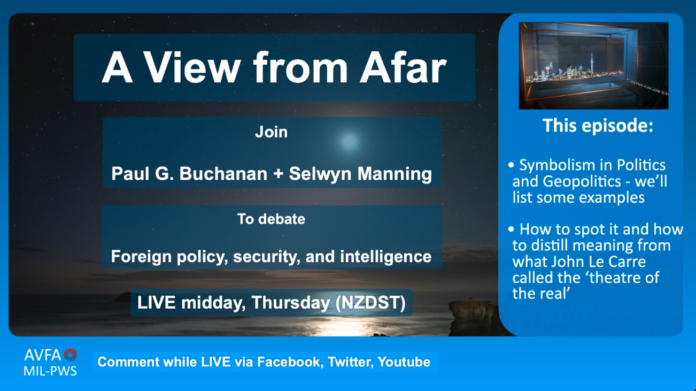 A View from Afar

Join

Paul G. Buchanan + Selwyn Manning

To debate

Foreign policy, security, and intelligence

LIVE midday, Thursday (NZDST)

This episode:

• Symbolism in Politics and Geopolitics - we'll list some examples

• How to spot it and how to distill meaning from what John Le Carre called the 'theatre of the real'

AVFA
MIL-PWS

Comment while LIVE via Facebook, Twitter, Youtube